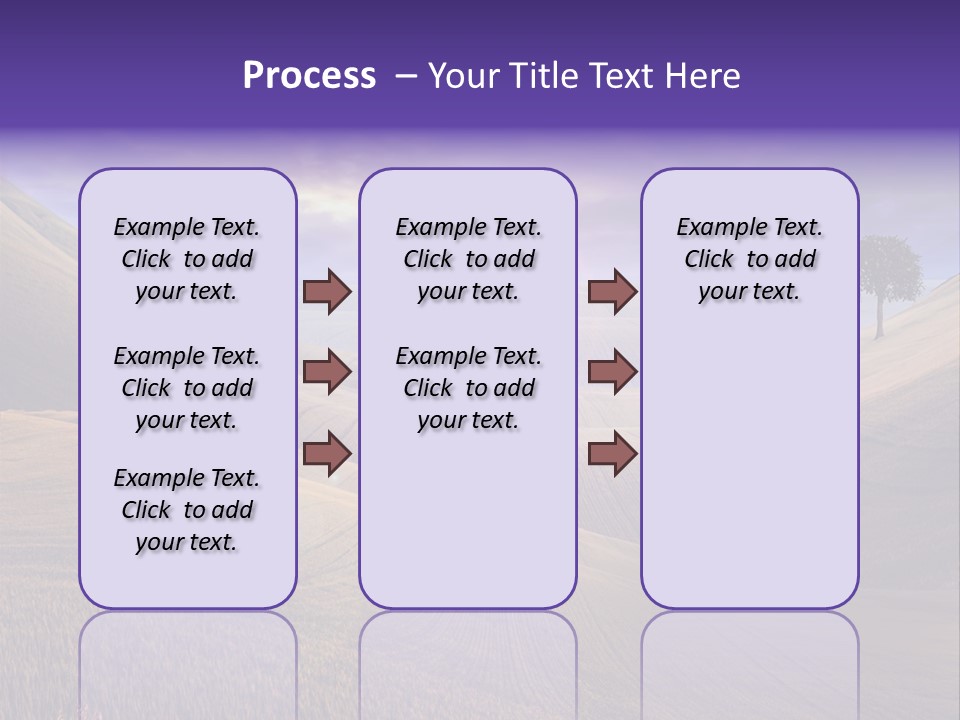 Process – Your Title Text Here

Example Text. Click to add your text.

Example Text. Click to add your text.

Example Text. Click to add your text.

Example Text. Click to add your text.

Example Text. Click to add your text.

Example Text. Click to add your text.